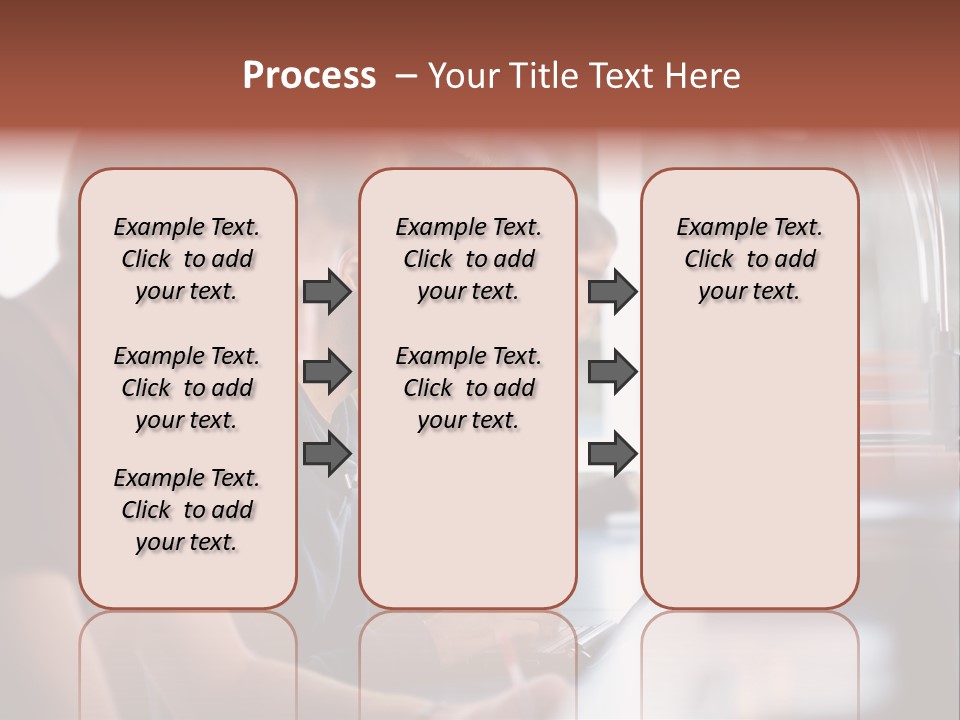 Process – Your Title Text Here

Example Text. Click to add your text.

Example Text. Click to add your text.

Example Text. Click to add your text.

Example Text. Click to add your text.

Example Text. Click to add your text.

Example Text. Click to add your text.